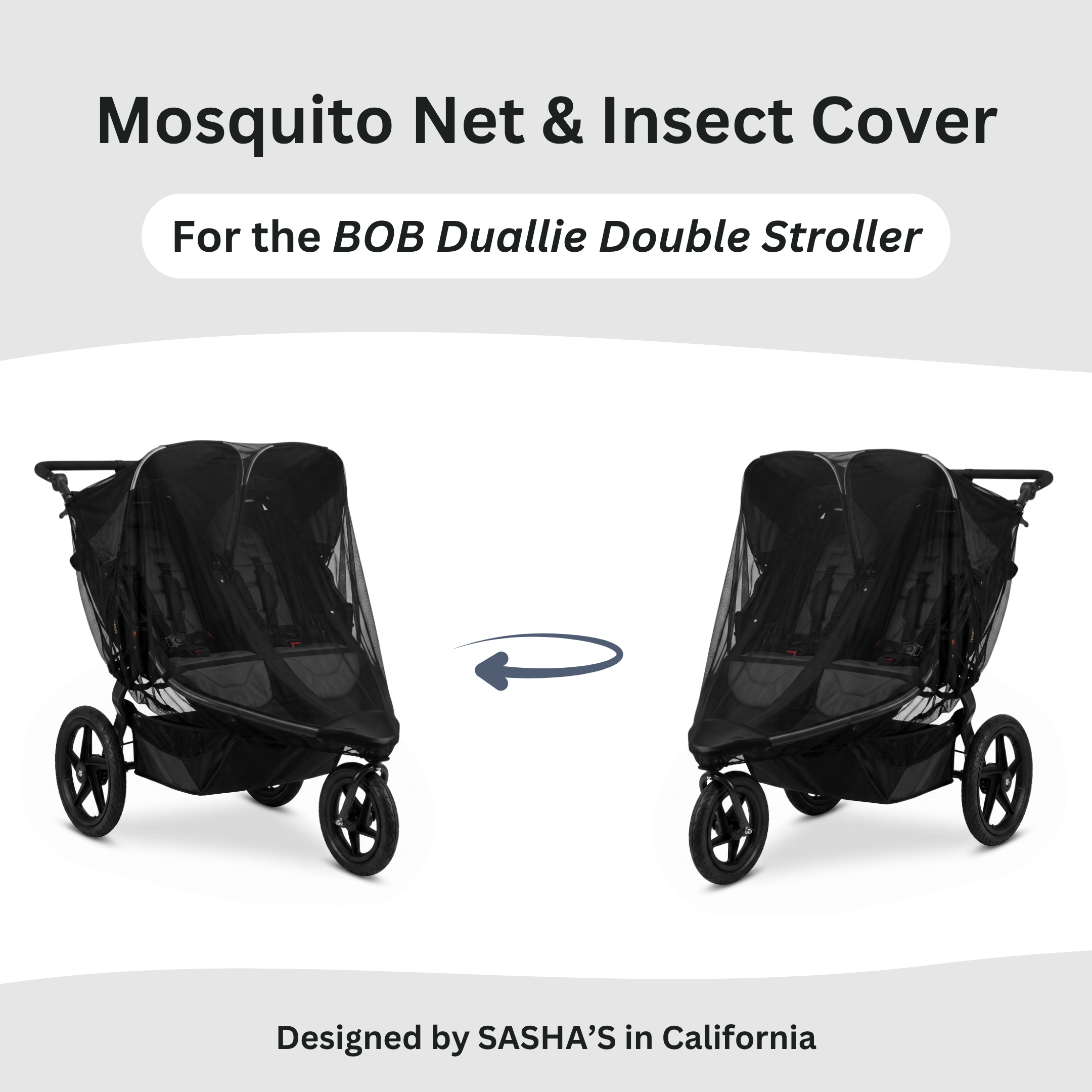 Mosquito Net & Insect Cover

For the BOB Duallie Double Stroller

Designed by SASHA'S in California